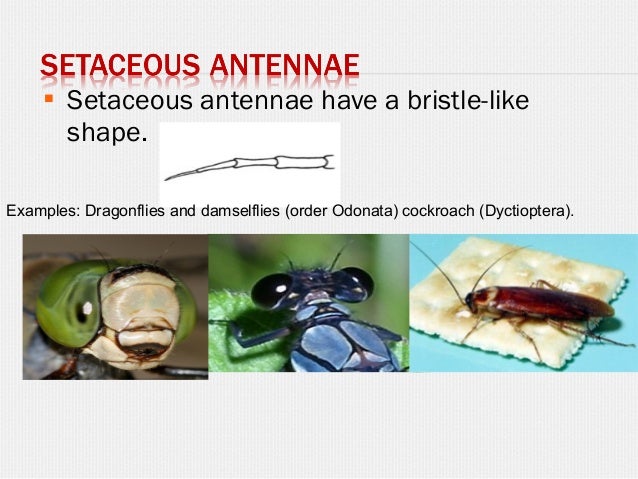 SETACEOUS ANTENNAE

Setaceous antennae have a bristle-like shape.

Examples: Dragonflies and damselflies (order Odonata) cockroach (Dyctioptera).